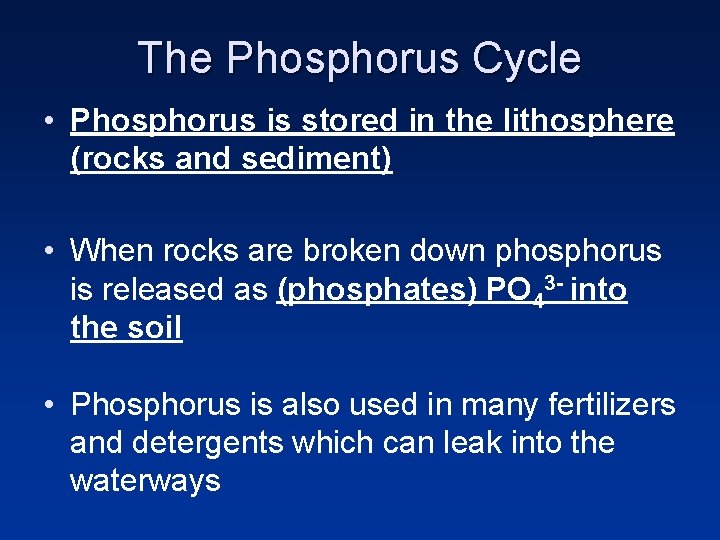 The Phosphorus Cycle

• Phosphorus is stored in the lithosphere (rocks and sediment)

• When rocks are broken down phosphorus is released as (phosphates) $PO_4^{3-}$ into the soil

• Phosphorus is also used in many fertilizers and detergents which can leak into the waterways